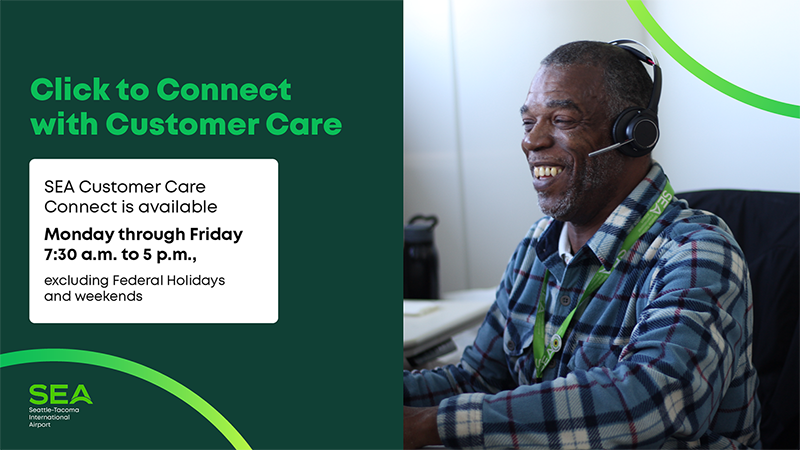 Click to Connect with Customer Care

SEA Customer Care Connect is available

Monday through Friday 7:30 a.m. to 5 p.m.,

excluding Federal Holidays and weekends

SEA
Seattle-Tacoma International Airport

SEA